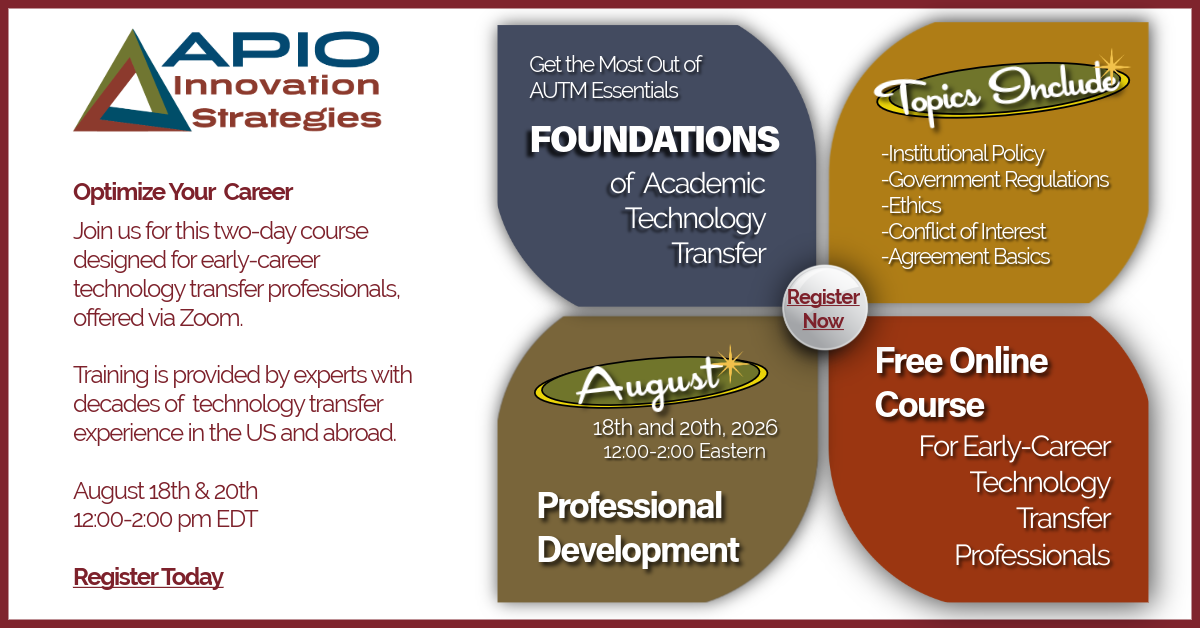 APIO
Innovation
Strategies

Optimize Your Career

Join us for this two-day course designed for early-career technology transfer professionals, offered via Zoom.

Training is provided by experts with decades of technology transfer experience in the US and abroad.

August 18th & 20th
12:00-2:00 pm EDT

Register Today

Get the Most Out of AUTM Essentials

FOUNDATIONS of Academic Technology Transfer

Topics Include

-Institutional Policy
-Government Regulations
-Ethics
-Conflict of Interest
-Agreement Basics

Register Now

August

18th and 20th, 2026
12:00-2:00 Eastern

Professional Development

Free Online Course

For Early-Career Technology Transfer Professionals